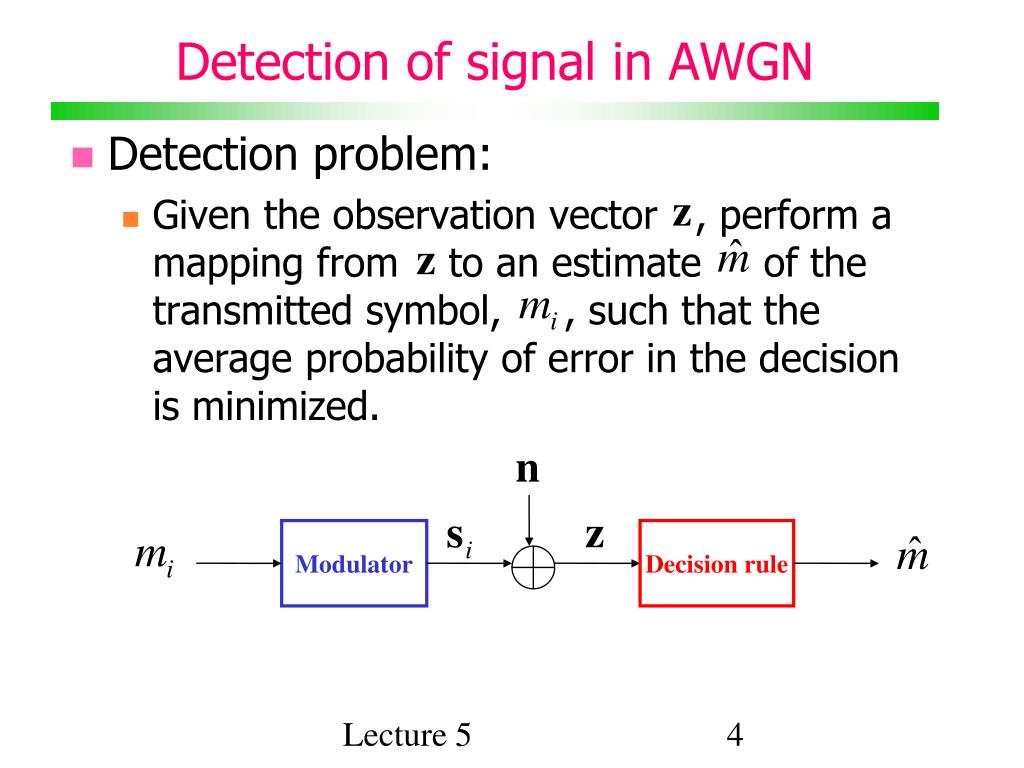 Detection of signal in AWGN

Detection problem:

Given the observation vector $\mathbf{z}$, perform a mapping from $\mathbf{z}$ to an estimate $\hat{m}$ of the transmitted symbol, $m_i$, such that the average probability of error in the decision is minimized.

$\mathbf{n}$

$m_i$ Modulator $\mathbf{s}_i$ $\mathbf{z}$ Decision rule $\hat{m}$

Lecture 5

4